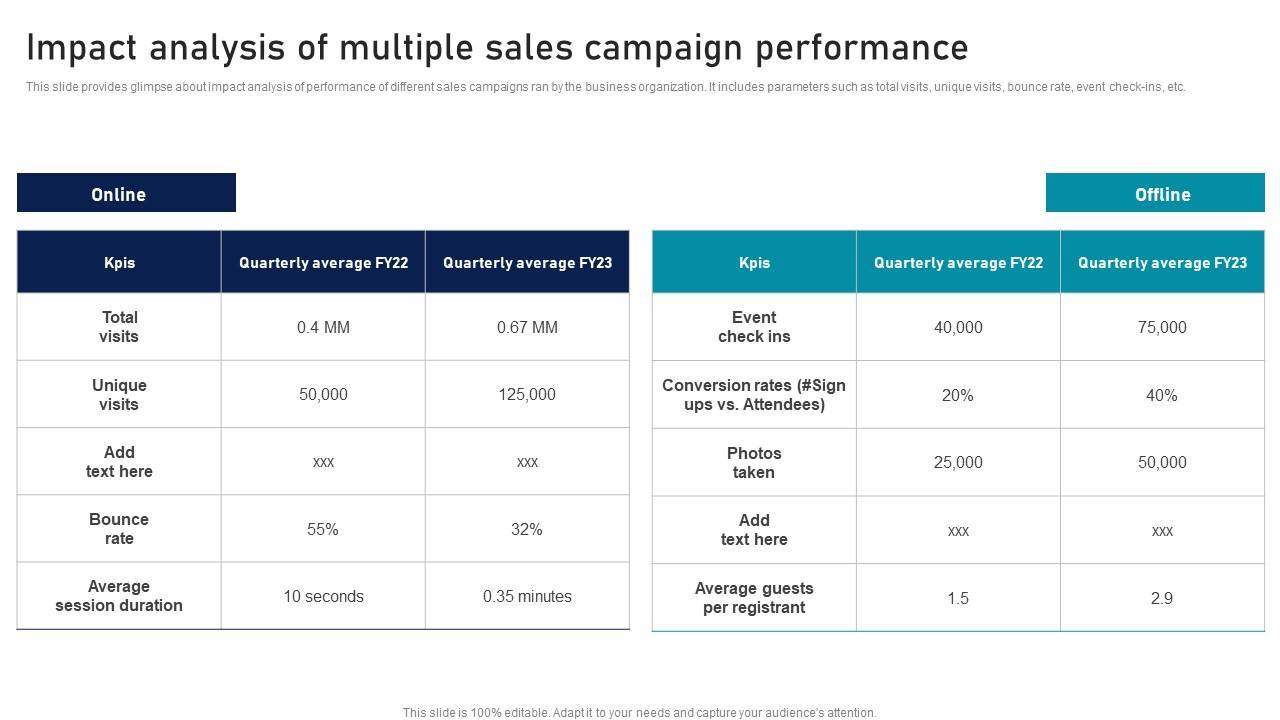 Impact analysis of multiple sales campaign performance

This slide provides glimpse about impact analysis of performance of different sales campaigns ran by the business organization. It includes parameters such as total visits, unique visits, bounce rate, event check-ins, etc.

Online

| Kpis | Quarterly average FY22 | Quarterly average FY23 |
|---|---|---|
| Total visits | 0.4 MM | 0.67 MM |
| Unique visits | 50,000 | 125,000 |
| Add text here | xxx | xxx |
| Bounce rate | 55% | 32% |
| Average session duration | 10 seconds | 0.35 minutes |

Offline

| Kpis | Quarterly average FY22 | Quarterly average FY23 |
|---|---|---|
| Event check ins | 40,000 | 75,000 |
| Conversion rates (#Sign ups vs. Attendees) | 20% | 40% |
| Photos taken | 25,000 | 50,000 |
| Add text here | xxx | xxx |
| Average guests per registrant | 1.5 | 2.9 |

This slide is 100% editable. Adapt it to your needs and capture your audience's attention.